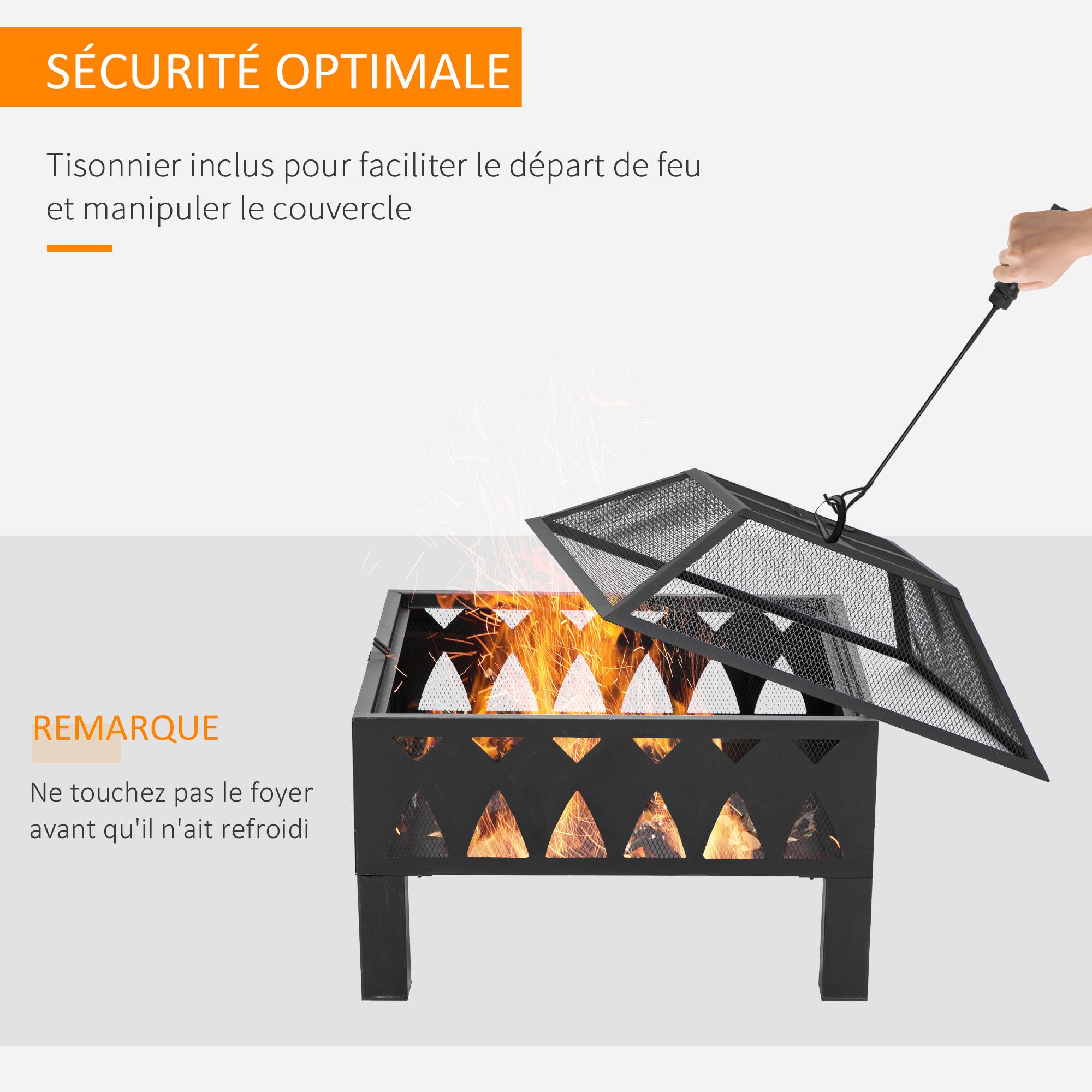 SÉCURITÉ OPTIMALE

Tisonnier inclus pour faciliter le départ de feu et manipuler le couvercle

REMARQUE

Ne touchez pas le foyer avant qu'il n'ait refroidi